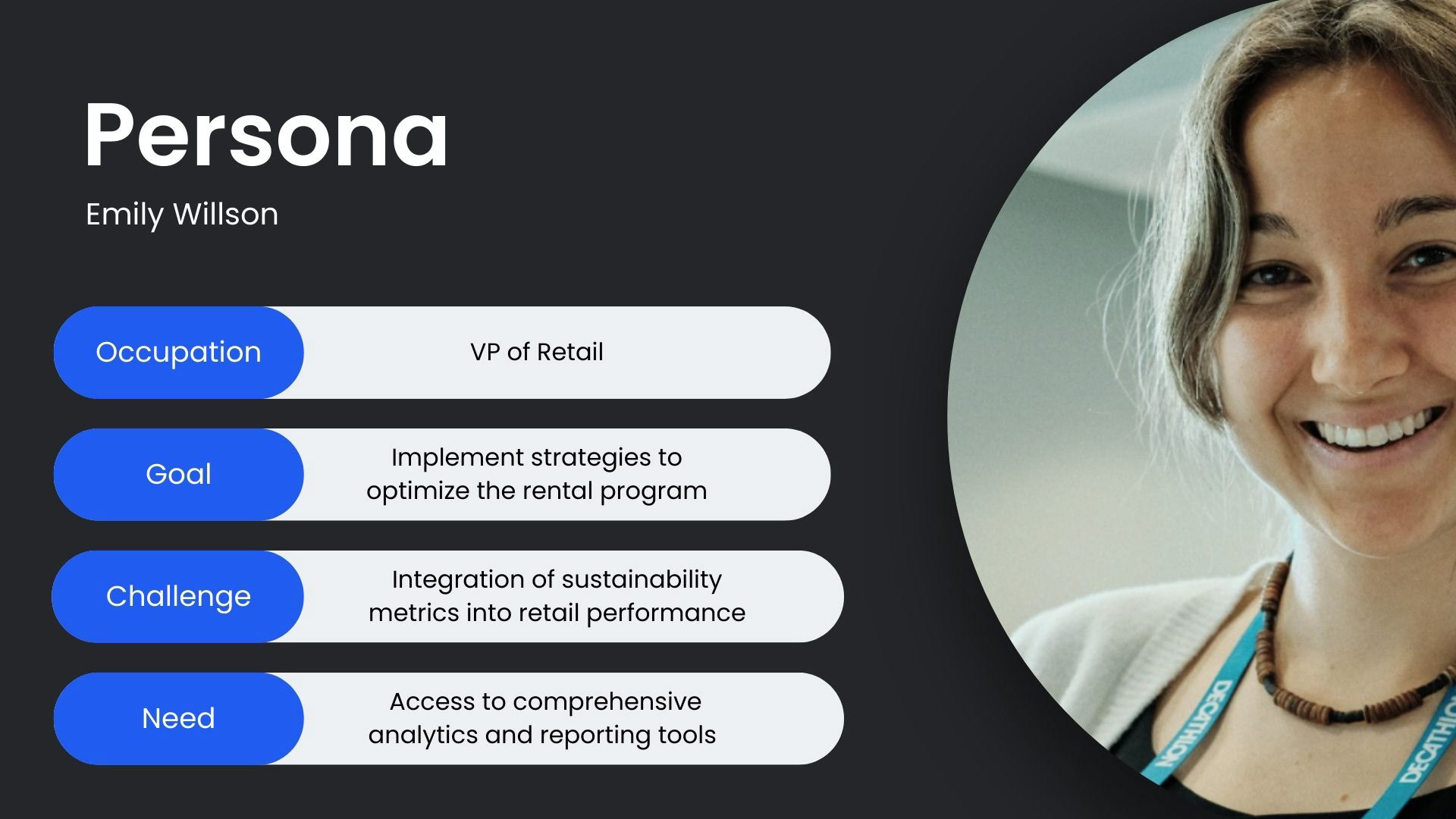 Persona

Emily Willson

Occupation VP of Retail

Goal Implement strategies to optimize the rental program

Challenge Integration of sustainability metrics into retail performance

Need Access to comprehensive analytics and reporting tools

DECATHLON DECATHLON